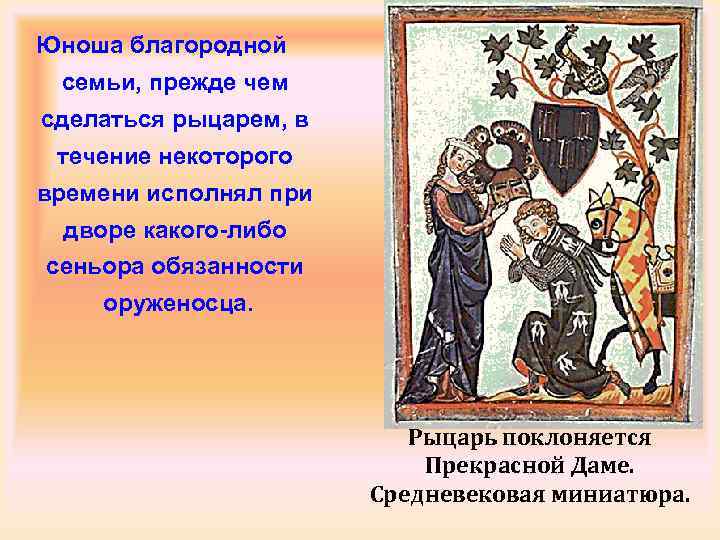 Юноша благородной семьи, прежде чем сделаться рыцарем, в течение некоторого времени исполнял при дворе какого-либо сеньора обязанности оруженосца.

Рыцарь поклоняется Прекрасной Даме. Средневековая миниатюра.